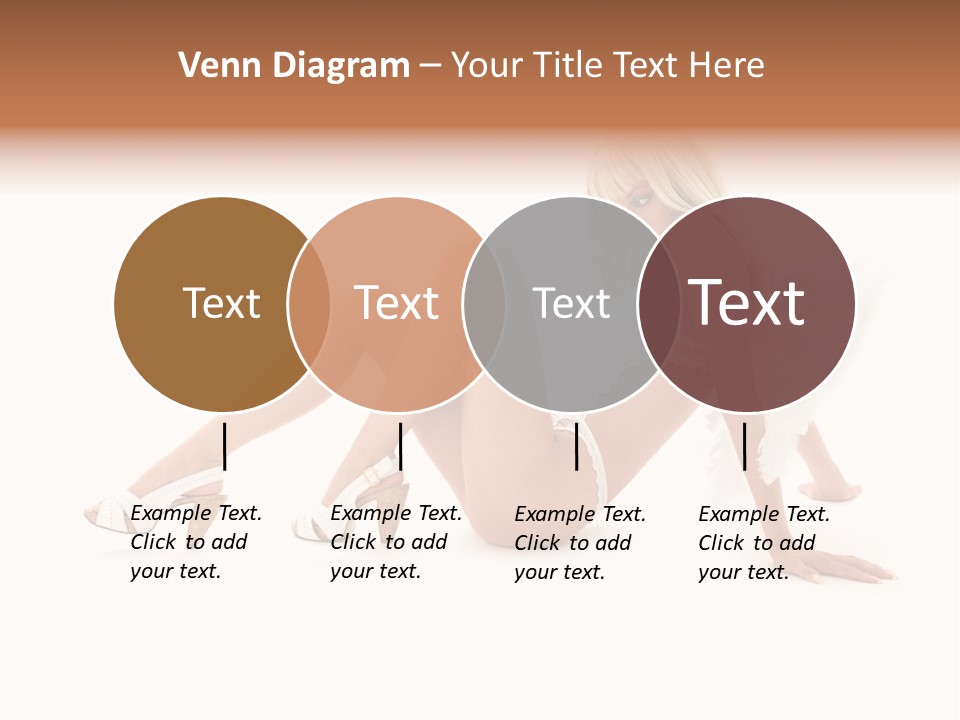 Venn Diagram – Your Title Text Here

Text

Text

Text

Text

Example Text. Click to add your text.

Example Text. Click to add your text.

Example Text. Click to add your text.

Example Text. Click to add your text.